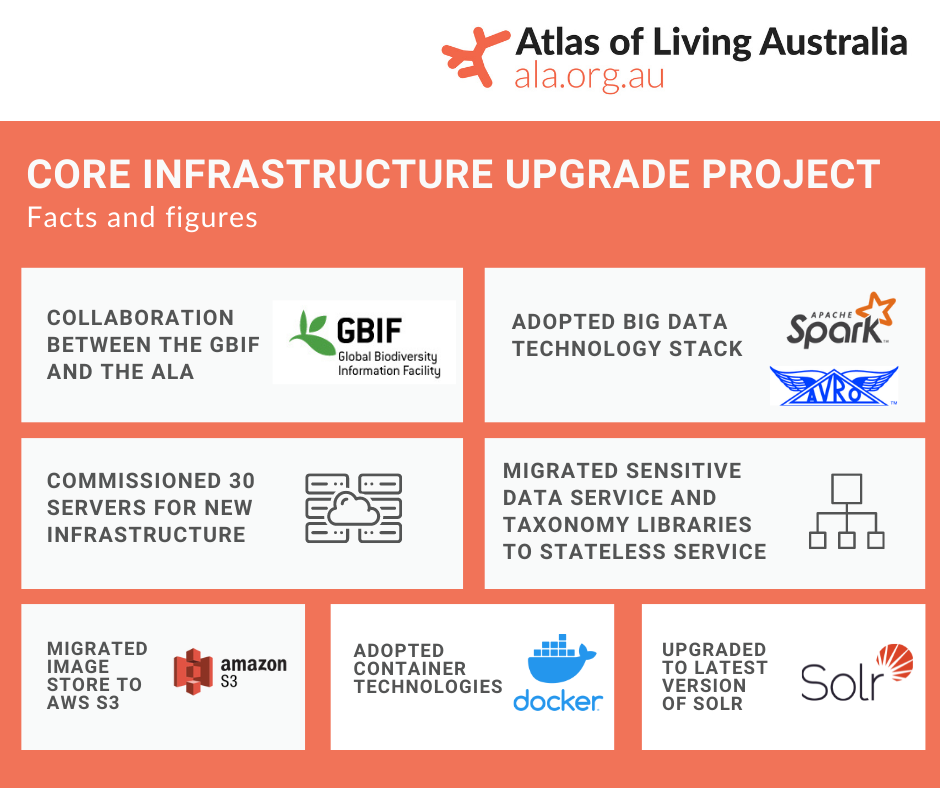 Atlas of Living Australia
ala.org.au

CORE INFRASTRUCTURE UPGRADE PROJECT
Facts and figures

COLLABORATION BETWEEN THE GBIF AND THE ALA

GBIF
Global Biodiversity Information Facility

ADOPTED BIG DATA TECHNOLOGY STACK

APACHE Spark

AVRO

COMMISSIONED 30 SERVERS FOR NEW INFRASTRUCTURE

MIGRATED SENSITIVE DATA SERVICE AND TAXONOMY LIBRARIES TO STATELESS SERVICE

MIGRATED IMAGE STORE TO AWS S3

amazon S3

ADOPTED CONTAINER TECHNOLOGIES

docker

UPGRADED TO LATEST VERSION OF SOLR

Solr